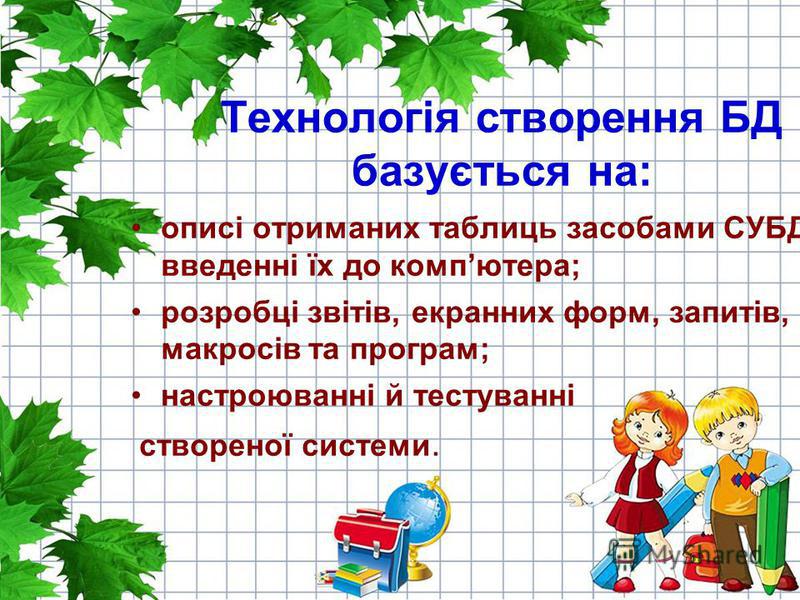 Технологія створення БД базується на:

• описі отриманих таблиць засобами СУБД введенні їх до комп'ютера;

• розробці звітів, екранних форм, запитів, макросів та програм;

• настроюванні й тестуванні створеної системи.

MyShared